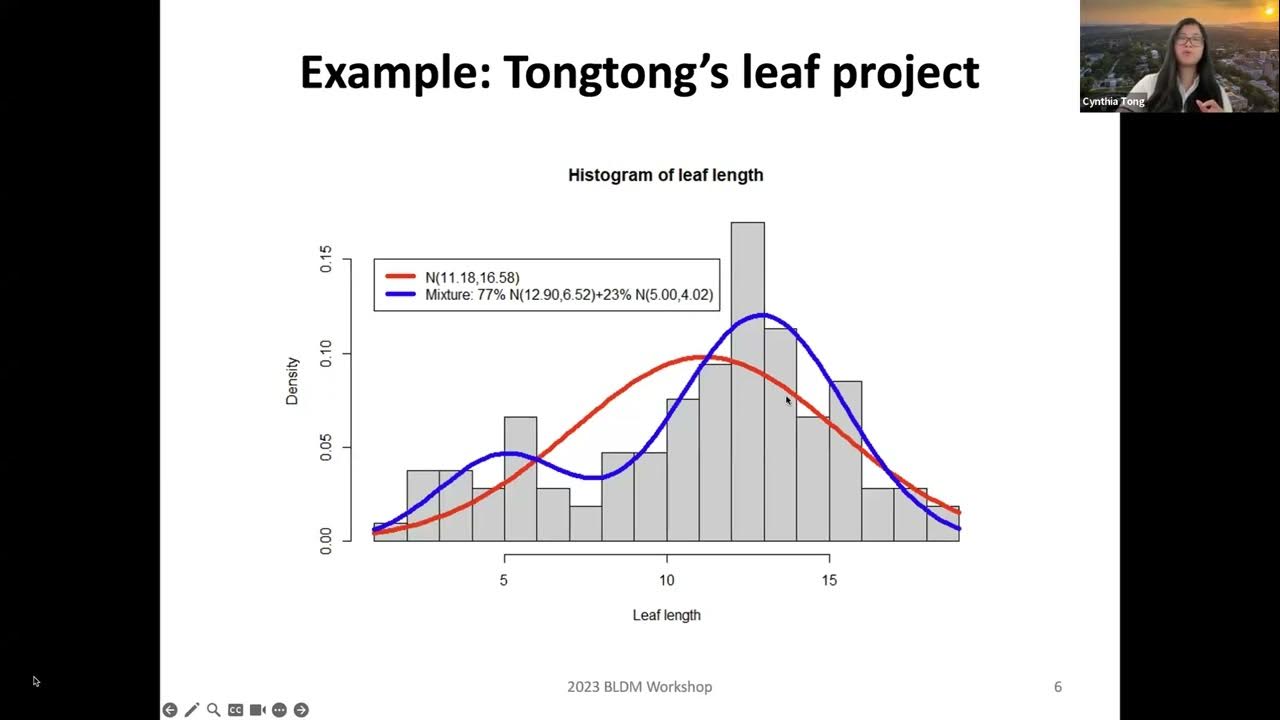 Example: Tongtong's leaf project

Cynthia Tong

Histogram of leaf length

N(11.18,16.58)
Mixture: 77% N(12.90,6.52)+23% N(5.00,4.02)

Density

0.00
0.05
0.10
0.15

5
10
15

Leaf length

2023 BLDM Workshop

6